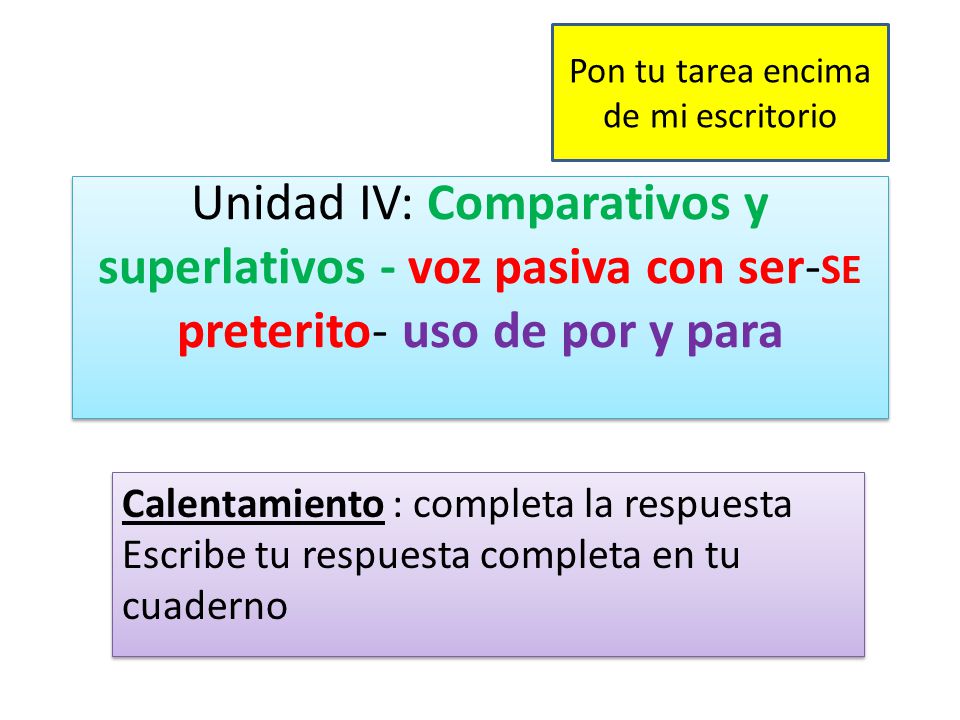 Pon tu tarea encima de mi escritorio

Unidad IV: Comparativos y superlativos - voz pasiva con ser-SE preterito- uso de por y para

Calentamiento : completa la respuesta
Escribe tu respuesta completa en tu cuaderno